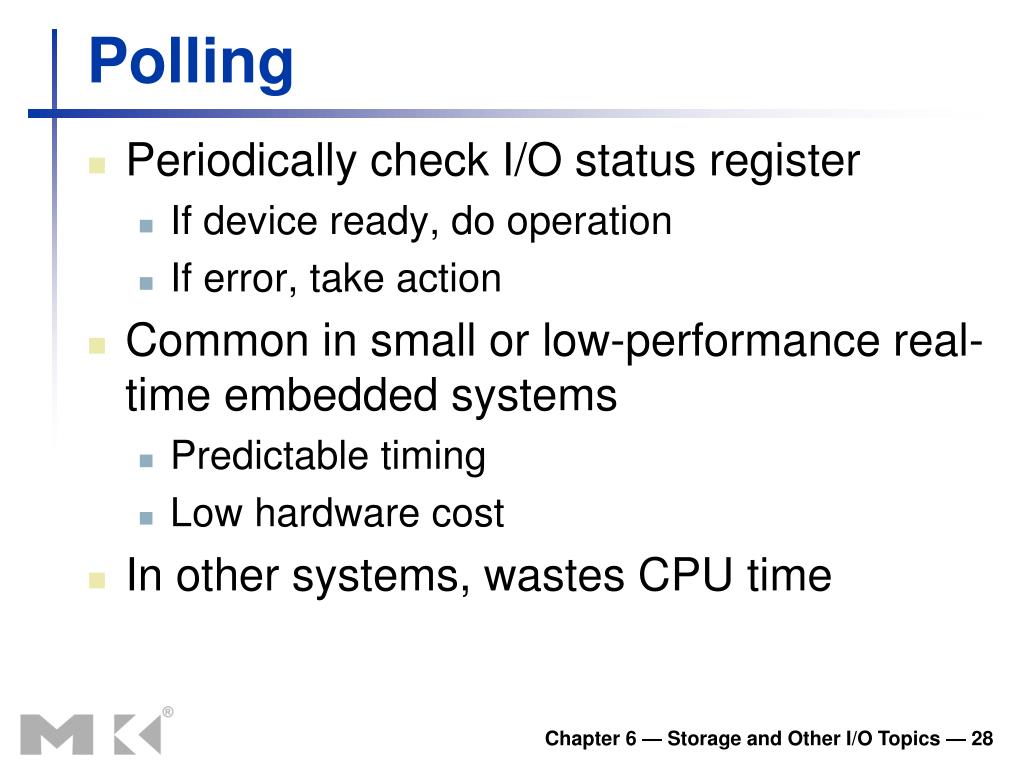 Polling

Periodically check I/O status register

If device ready, do operation

If error, take action

Common in small or low-performance real-time embedded systems

Predictable timing

Low hardware cost

In other systems, wastes CPU time

MK®

Chapter 6 — Storage and Other I/O Topics — 28